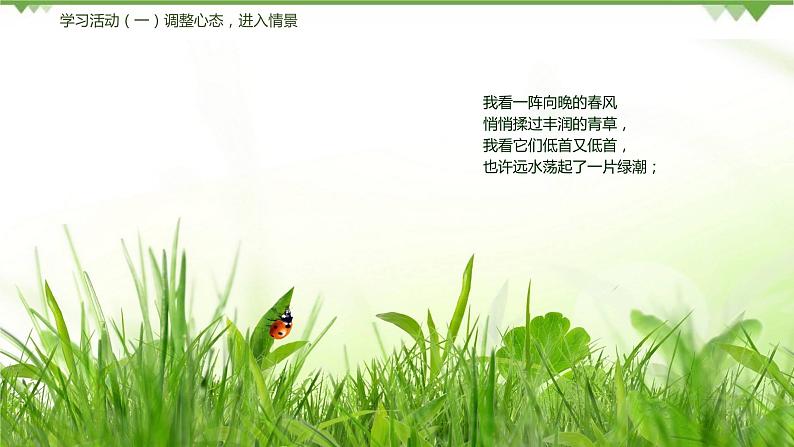 学习活动（一）调整心态，进入情景

我看一阵向晚的春风
悄悄揉过丰润的青草，
我看它们低首又低首，
也许远水荡起了一片绿潮；